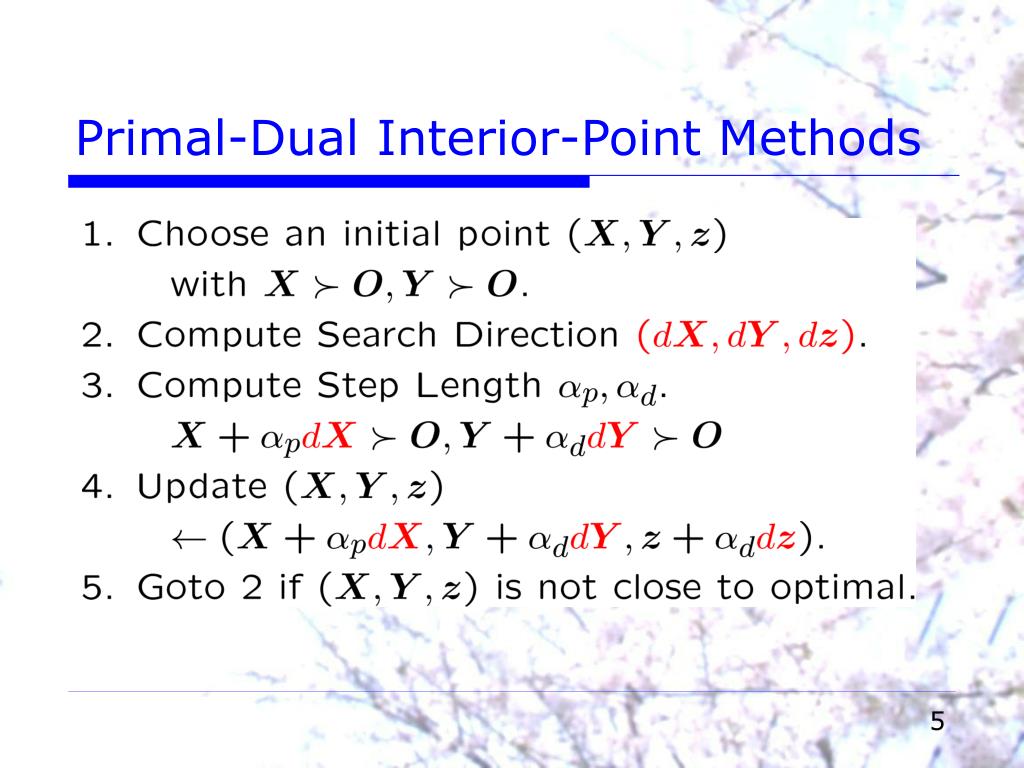 Primal-Dual Interior-Point Methods

1. Choose an initial point $(\boldsymbol{X}, \boldsymbol{Y}, \boldsymbol{z})$ with $\boldsymbol{X} \succ \boldsymbol{O}, \boldsymbol{Y} \succ \boldsymbol{O}$.
2. Compute Search Direction $(d\boldsymbol{X}, d\boldsymbol{Y}, d\boldsymbol{z})$.
3. Compute Step Length $\alpha_p, \alpha_d$.
$\boldsymbol{X} + \alpha_p d\boldsymbol{X} \succ \boldsymbol{O}, \boldsymbol{Y} + \alpha_d d\boldsymbol{Y} \succ \boldsymbol{O}$
4. Update $(\boldsymbol{X}, \boldsymbol{Y}, \boldsymbol{z})$
$\leftarrow (\boldsymbol{X} + \alpha_p d\boldsymbol{X}, \boldsymbol{Y} + \alpha_d d\boldsymbol{Y}, \boldsymbol{z} + \alpha_d d\boldsymbol{z})$.
5. Goto 2 if $(\boldsymbol{X}, \boldsymbol{Y}, \boldsymbol{z})$ is not close to optimal.

5